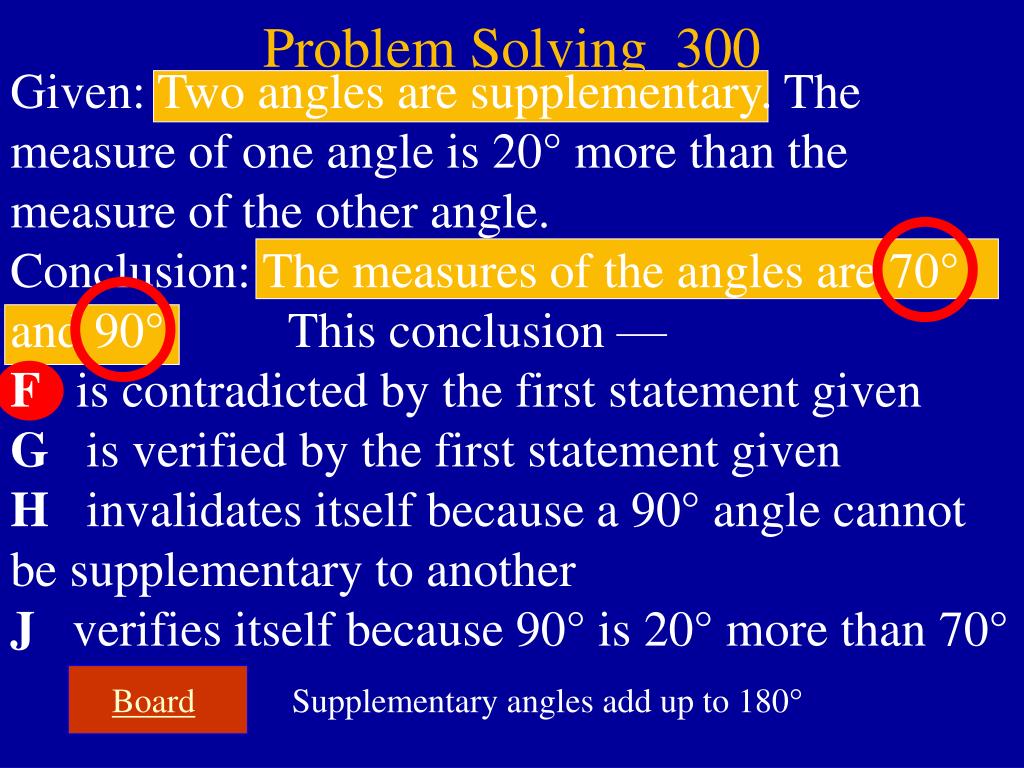 Problem Solving 300

Given: Two angles are supplementary. The measure of one angle is 20° more than the measure of the other angle.

Conclusion: The measures of the angles are 70° and 90° This conclusion —

F is contradicted by the first statement given

G is verified by the first statement given

H invalidates itself because a 90° angle cannot be supplementary to another

J verifies itself because 90° is 20° more than 70°

Board

Supplementary angles add up to 180°